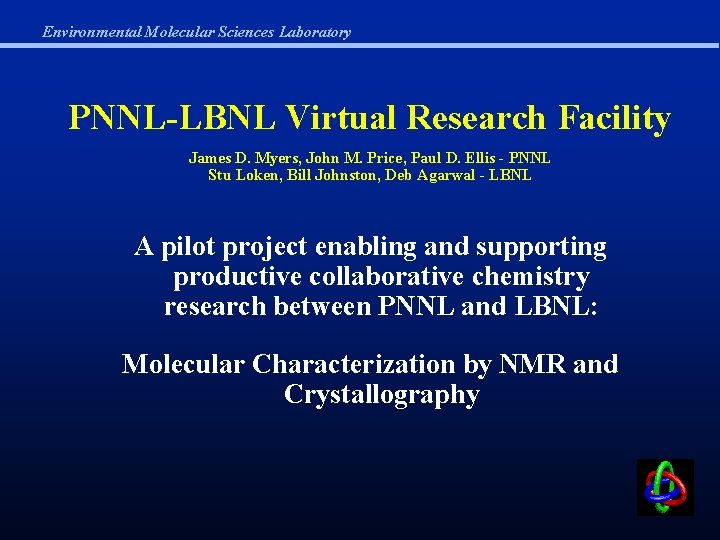 Environmental Molecular Sciences Laboratory

PNNL-LBNL Virtual Research Facility

James D. Myers, John M. Price, Paul D. Ellis - PNNL
Stu Loken, Bill Johnston, Deb Agarwal - LBNL

A pilot project enabling and supporting productive collaborative chemistry research between PNNL and LBNL:

Molecular Characterization by NMR and Crystallography